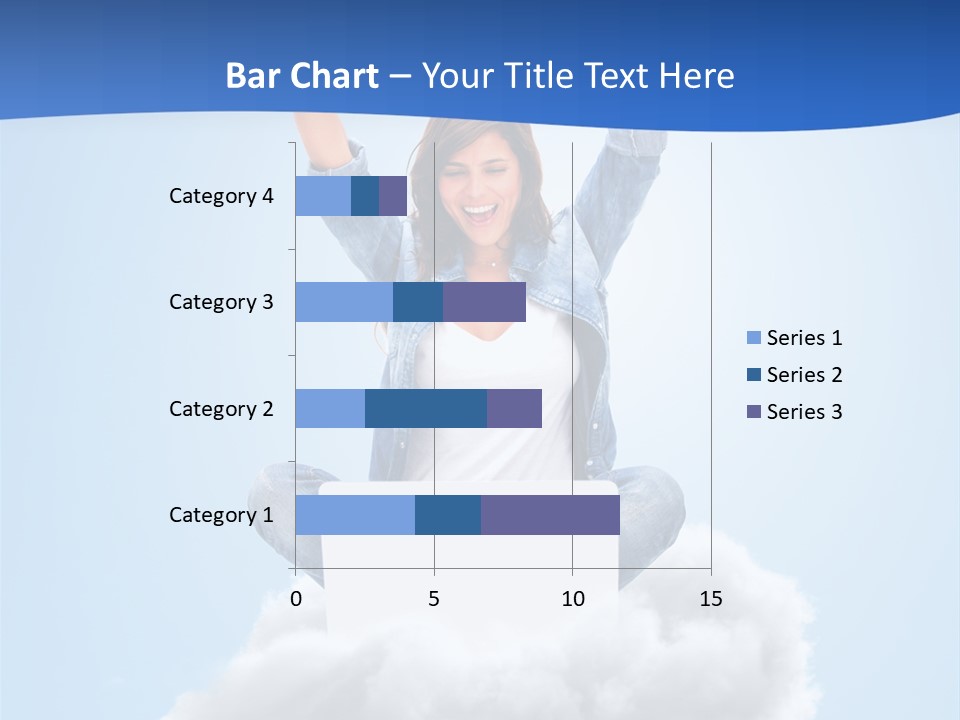 Bar Chart – Your Title Text Here

Category 4
Category 3
Category 2
Category 1

0
5
10
15

Series 1
Series 2
Series 3